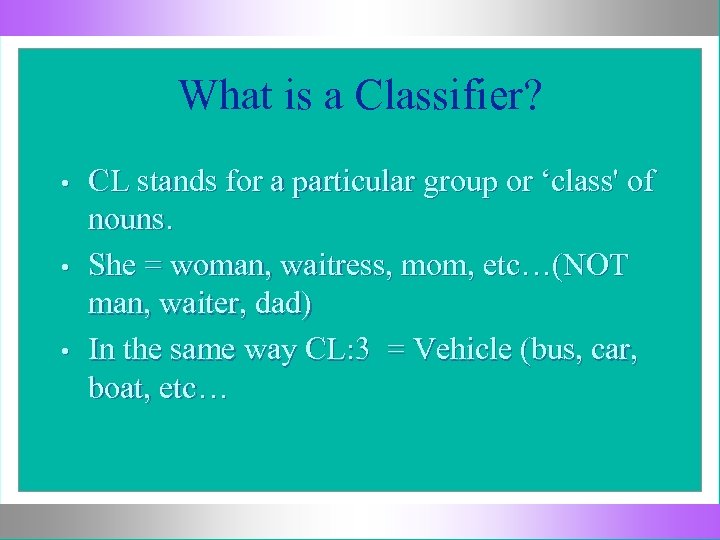 What is a Classifier?

• CL stands for a particular group or ‘class' of nouns.

• She = woman, waitress, mom, etc…(NOT man, waiter, dad)

• In the same way CL:3 = Vehicle (bus, car, boat, etc…